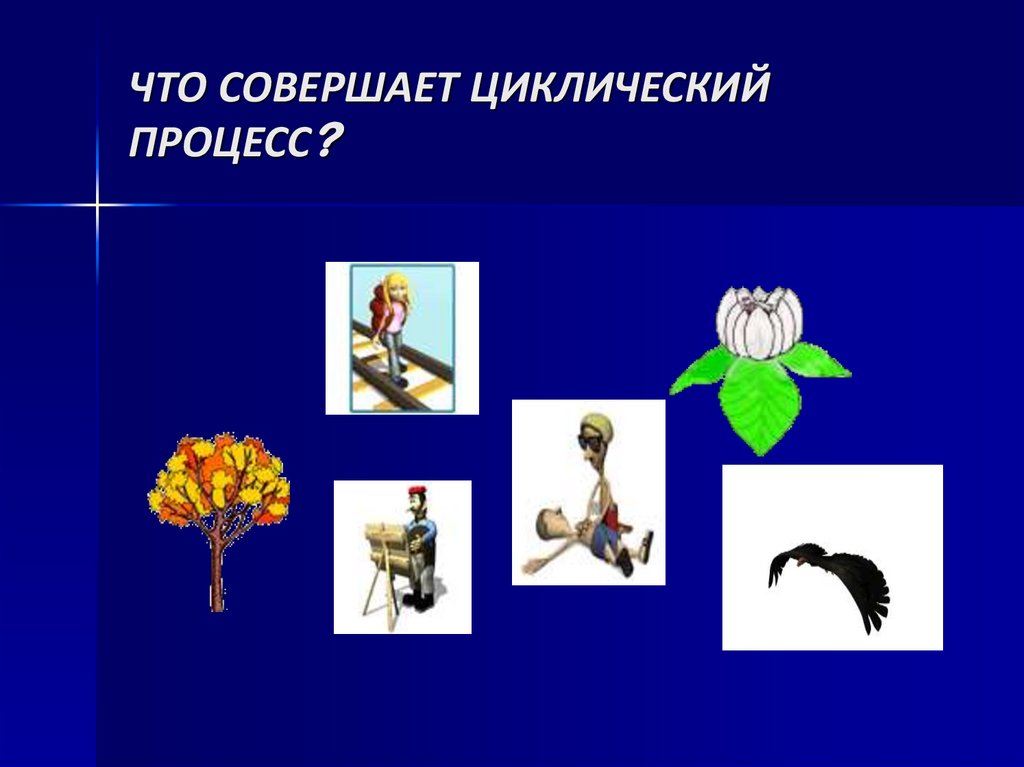 ЧТО СОВЕРШАЕТ ЦИКЛИЧЕСКИЙ ПРОЦЕСС?